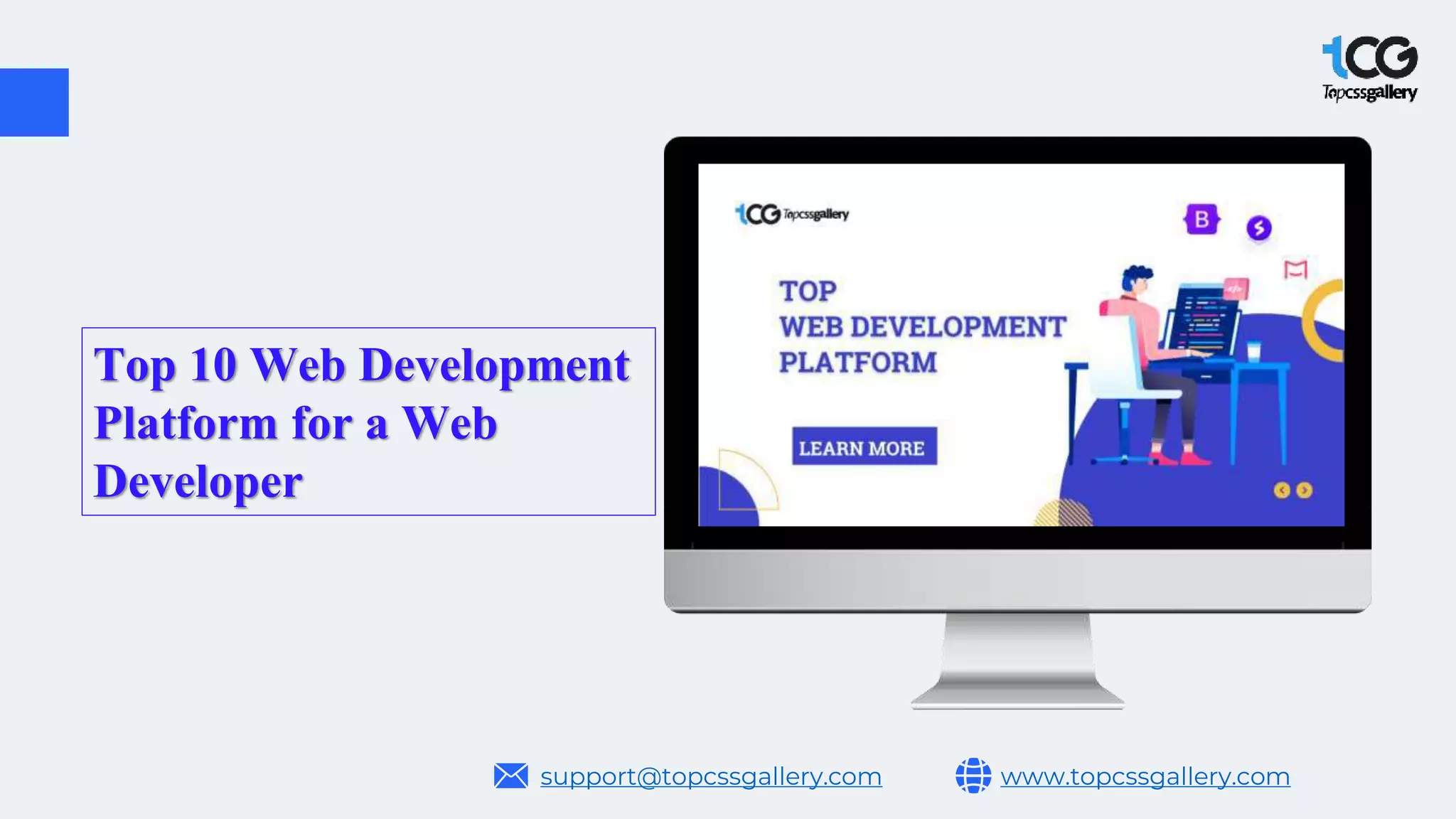 tCG
Topcssgallery

Top 10 Web Development Platform for a Web Developer

tCG Topcssgallery

B

TOP
WEB DEVELOPMENT
PLATFORM

LEARN MORE

support@topcssgallery.com

www.topcssgallery.com